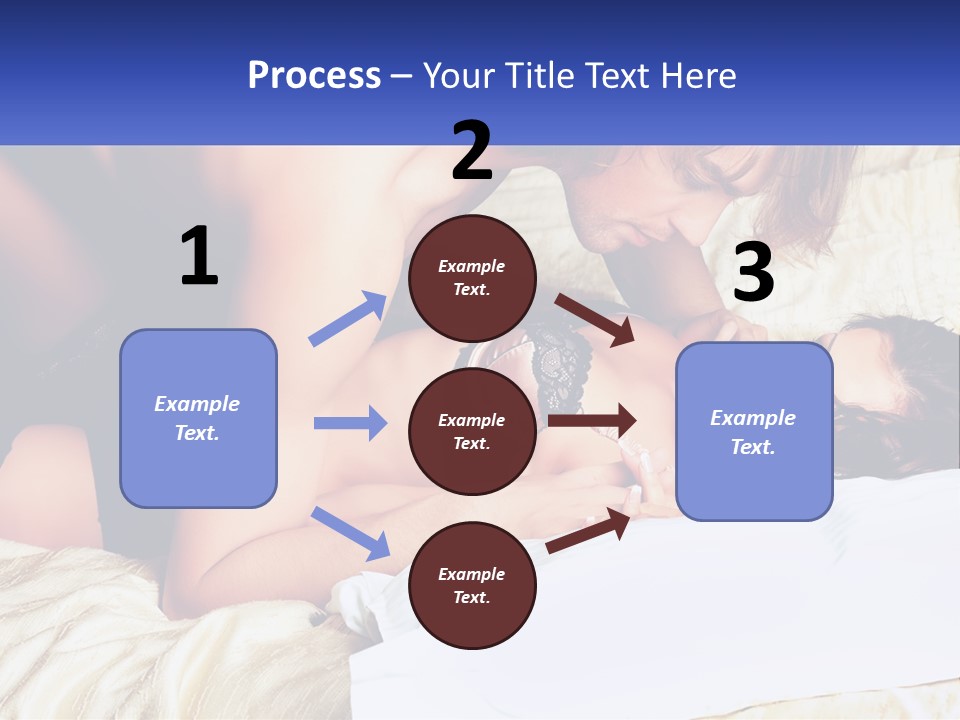 Process – Your Title Text Here

1

Example Text.

2

Example Text.

Example Text.

Example Text.

3

Example Text.